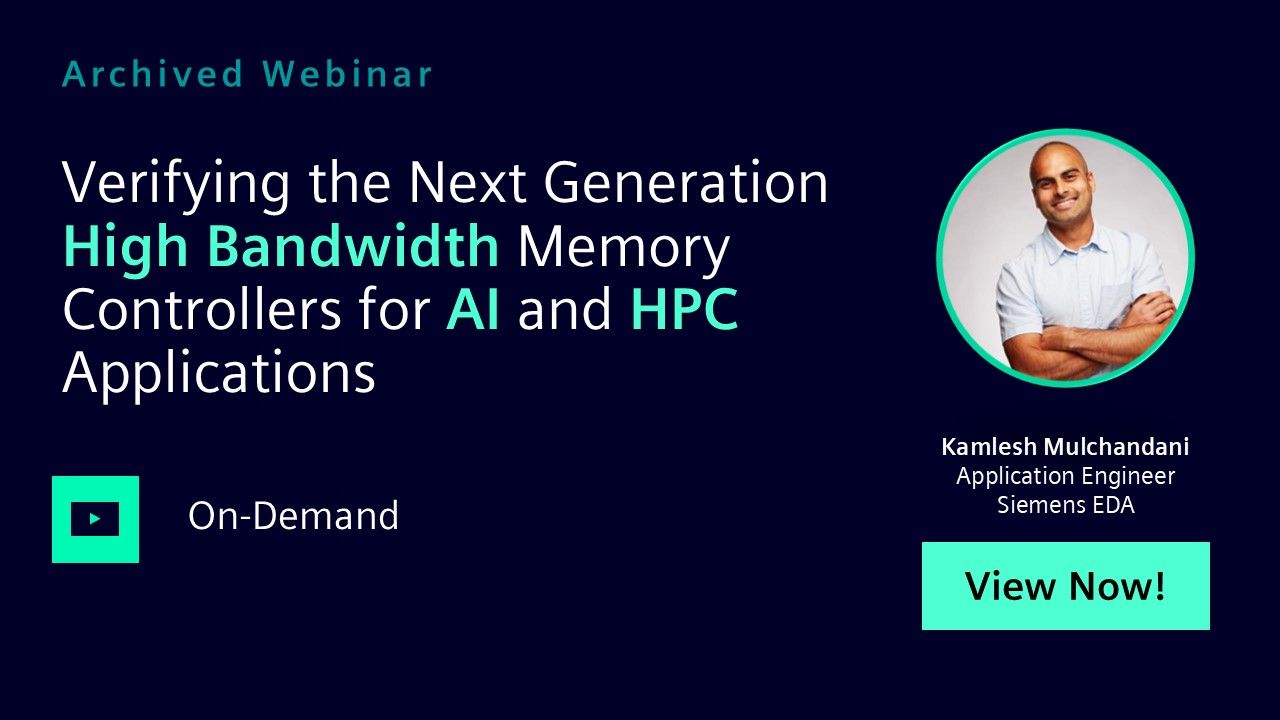 Archived Webinar

Verifying the Next Generation High Bandwidth Memory Controllers for AI and HPC Applications

On-Demand

Kamlesh Mulchandani
Application Engineer
Siemens EDA

View Now!